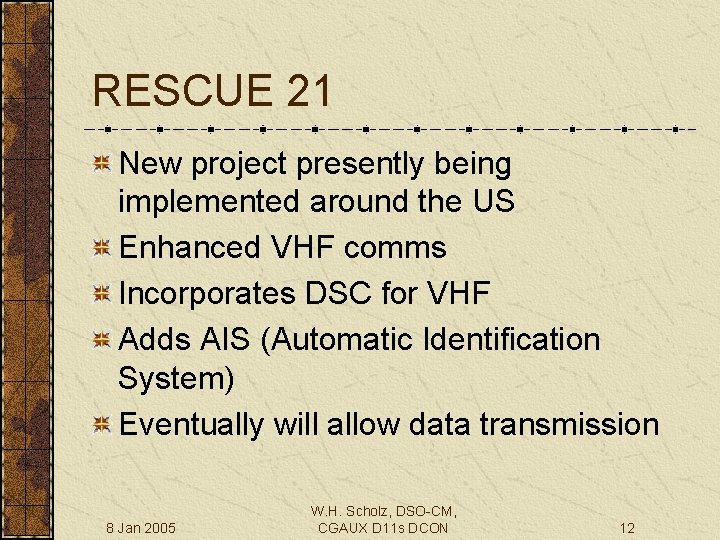 RESCUE 21

New project presently being implemented around the US

Enhanced VHF comms

Incorporates DSC for VHF

Adds AIS (Automatic Identification System)

Eventually will allow data transmission

8 Jan 2005

W.H. Scholz, DSO-CM, CGAUX D11s DCON

12